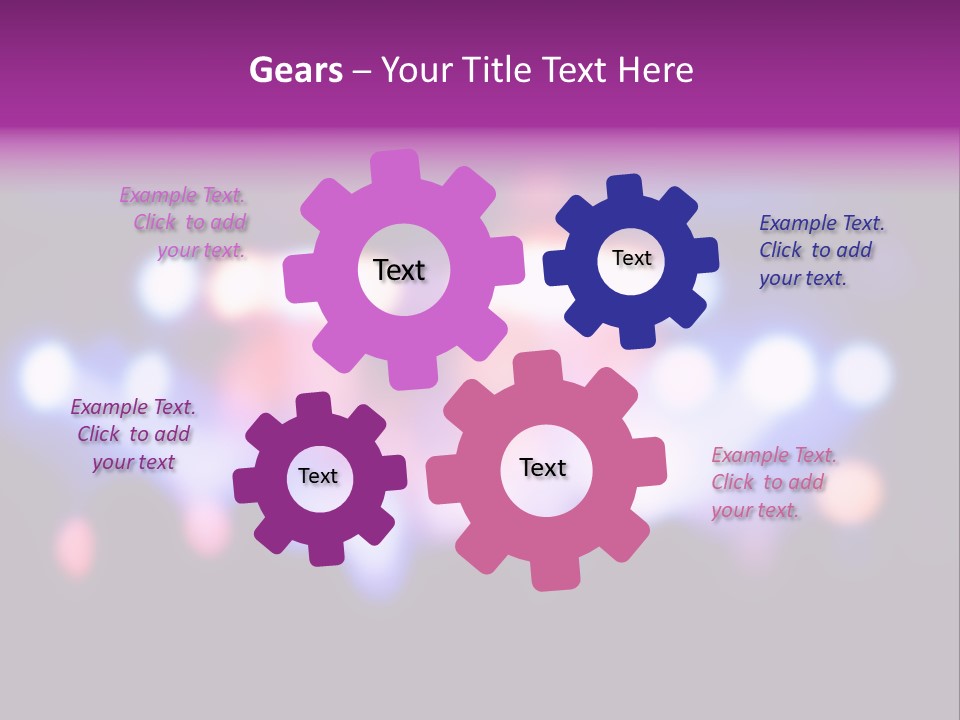 Gears – Your Title Text Here

Example Text. Click to add your text.

Text

Text

Example Text. Click to add your text.

Example Text. Click to add your text

Text

Text

Example Text. Click to add your text.